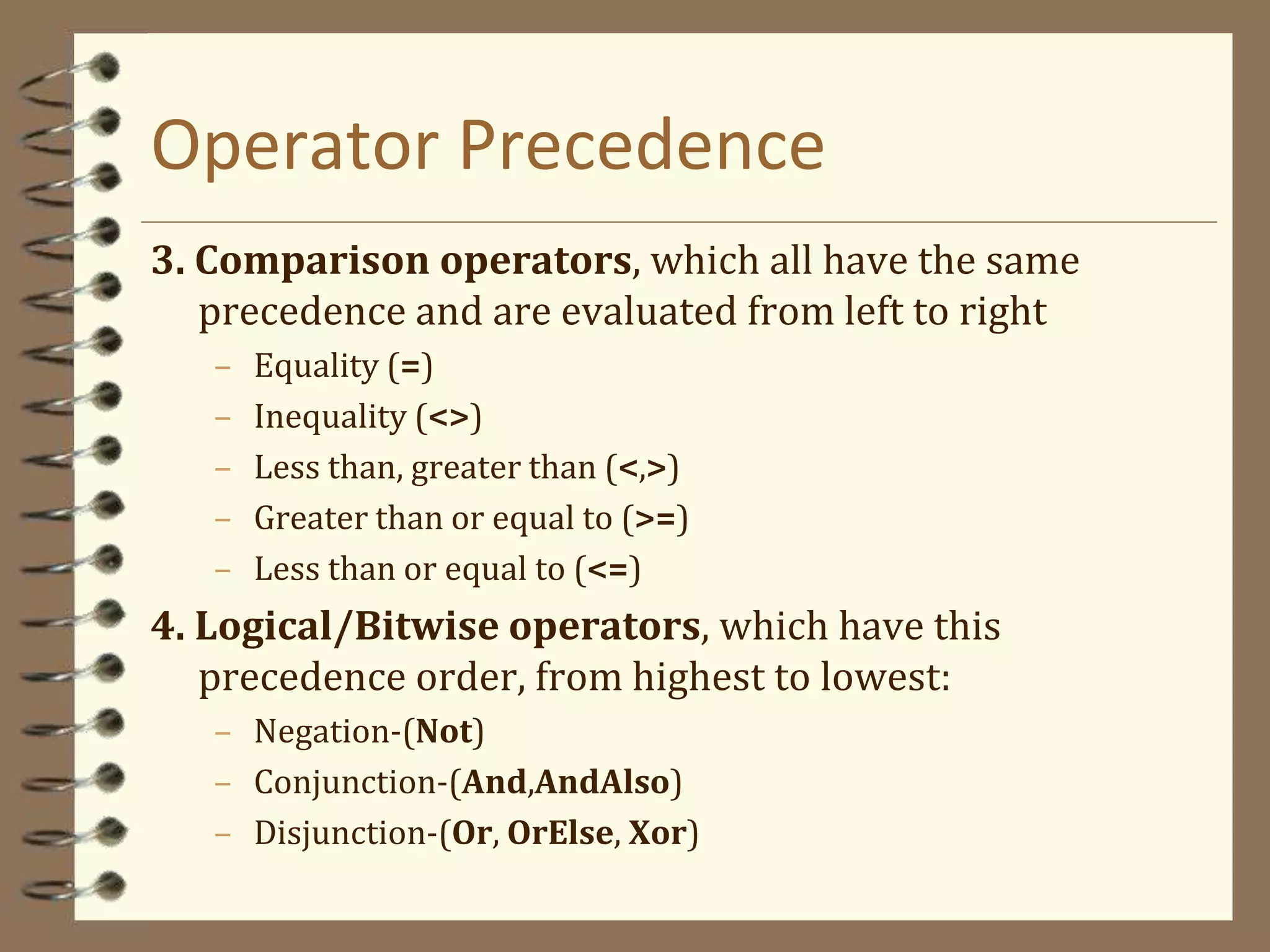 Operator Precedence

3. Comparison operators, which all have the same precedence and are evaluated from left to right

– Equality (=)
– Inequality (<>)
– Less than, greater than (<,>)
– Greater than or equal to (>=)
– Less than or equal to (<=)

4. Logical/Bitwise operators, which have this precedence order, from highest to lowest:

– Negation-(Not)
– Conjunction-(And,AndAlso)
– Disjunction-(Or, OrElse, Xor)